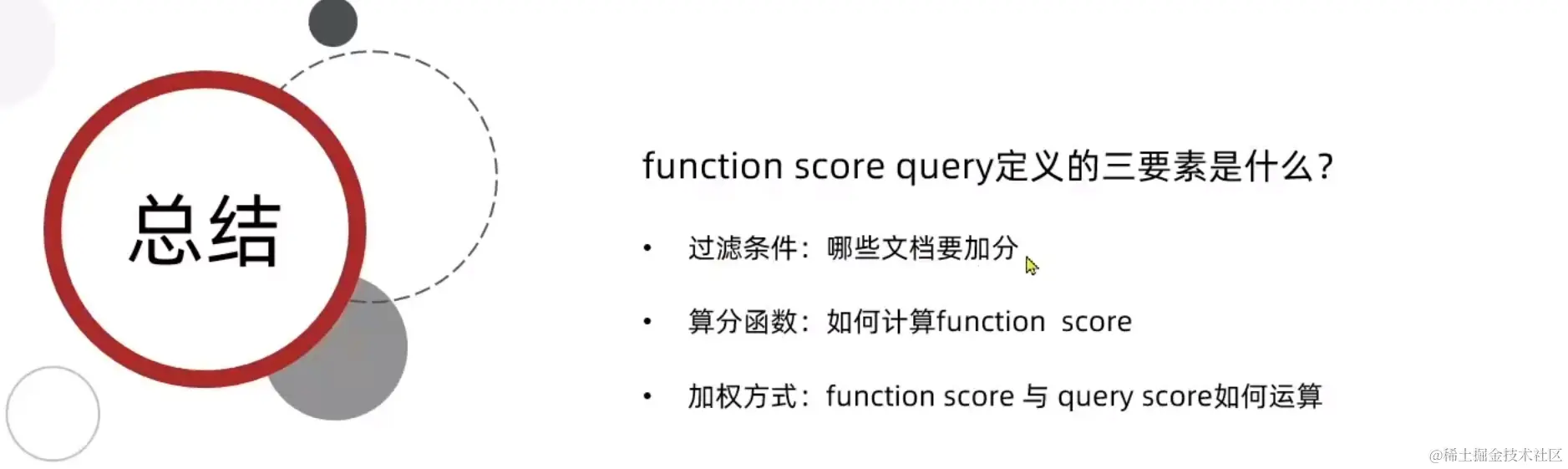 总结

function score query定义的三要素是什么？

• 过滤条件：哪些文档要加分

• 算分函数：如何计算function score

• 加权方式：function score 与 query score如何运算

@稀土掘金技术社区